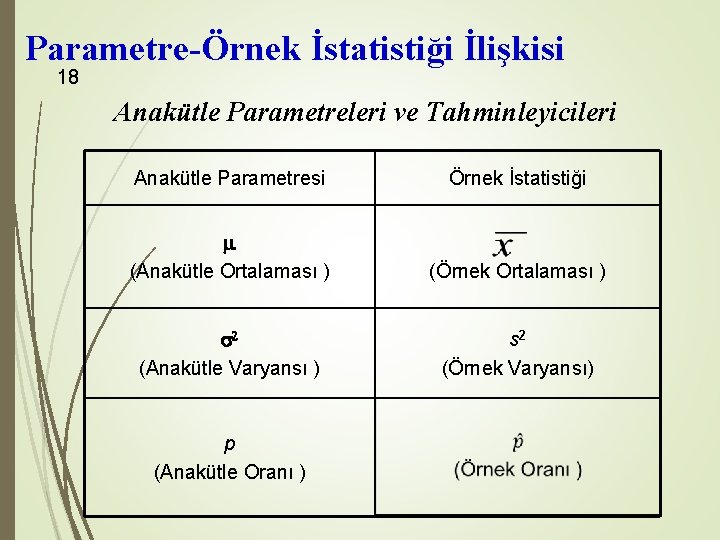 Parametre-Örnek İstatistiği İlişkisi

18

Anakütle Parametreleri ve Tahminleyicileri

| Anakütle Parametresi | Örnek İstatistiği |
|---|---|
| $\mu$ (Anakütle Ortalaması ) | $\overline{x}$ (Örnek Ortalaması ) |
| $\sigma^2$ (Anakütle Varyansı ) | $s^2$ (Örnek Varyansı) |
| $p$ (Anakütle Oranı ) | $\hat{p}$ (Örnek Oranı ) |